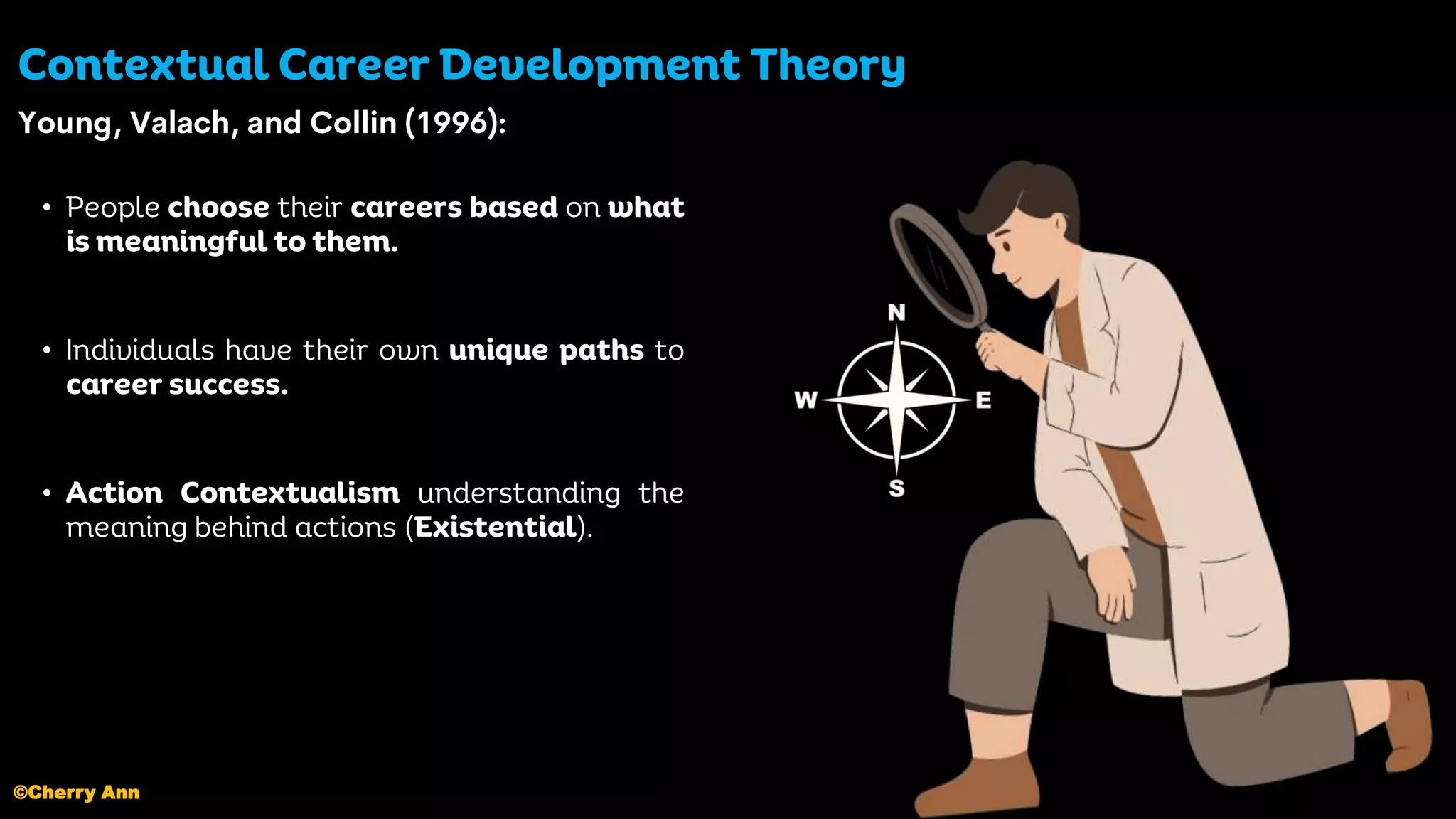 Contextual Career Development Theory

Young, Valach, and Collin (1996):

• People choose their careers based on what is meaningful to them.

• Individuals have their own unique paths to career success.

• Action Contextualism understanding the meaning behind actions (Existential).

N

W

E

S

©Cherry Ann